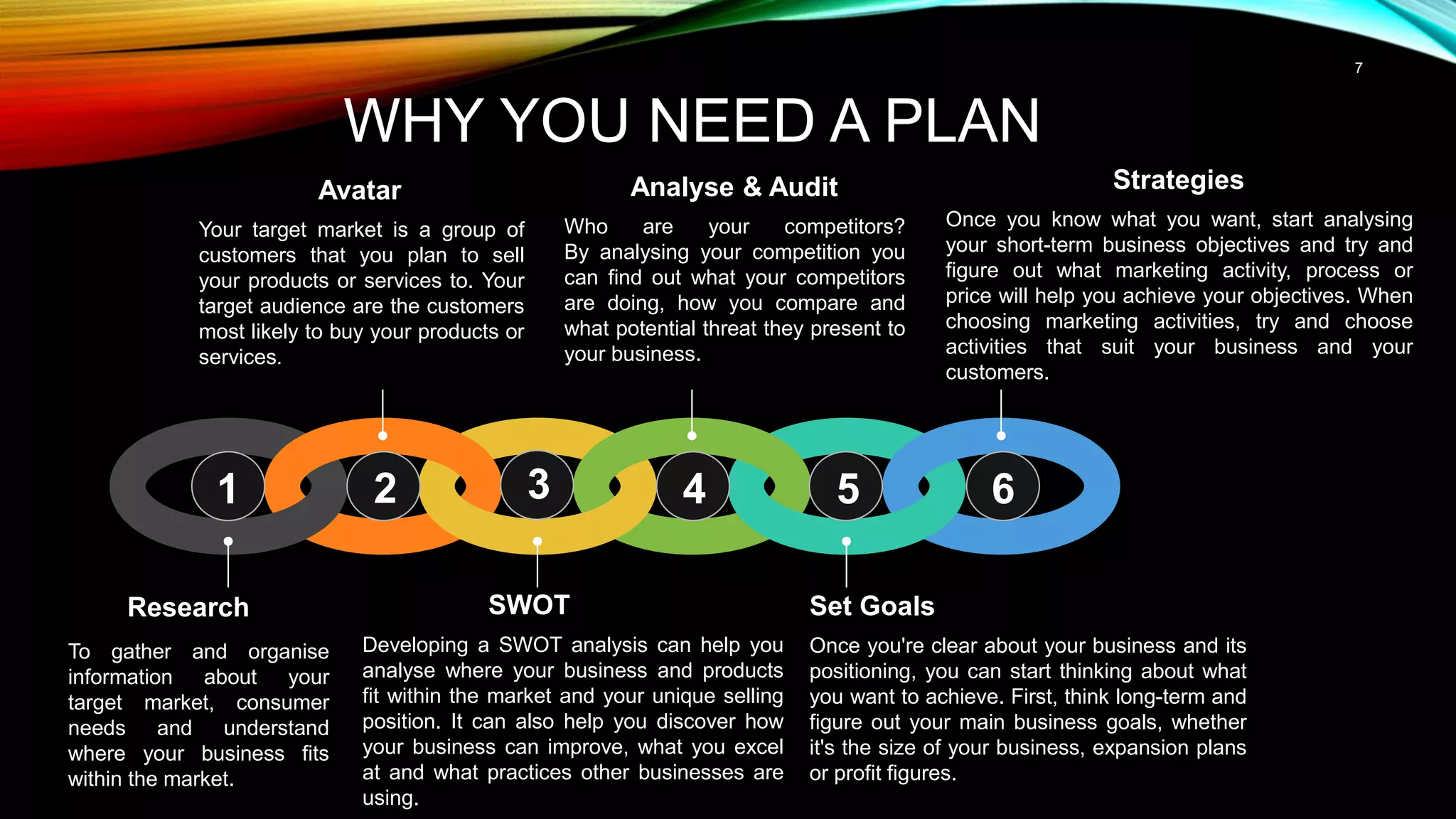 7

WHY YOU NEED A PLAN

Avatar

Your target market is a group of customers that you plan to sell your products or services to. Your target audience are the customers most likely to buy your products or services.

Analyse & Audit

Who are your competitors? By analysing your competition you can find out what your competitors are doing, how you compare and what potential threat they present to your business.

Strategies

Once you know what you want, start analysing your short-term business objectives and try and figure out what marketing activity, process or price will help you achieve your objectives. When choosing marketing activities, try and choose activities that suit your business and your customers.

1 2 3 4 5 6

Research

To gather and organise information about your target market, consumer needs and understand where your business fits within the market.

SWOT

Developing a SWOT analysis can help you analyse where your business and products fit within the market and your unique selling position. It can also help you discover how your business can improve, what you excel at and what practices other businesses are using.

Set Goals

Once you're clear about your business and its positioning, you can start thinking about what you want to achieve. First, think long-term and figure out your main business goals, whether it's the size of your business, expansion plans or profit figures.